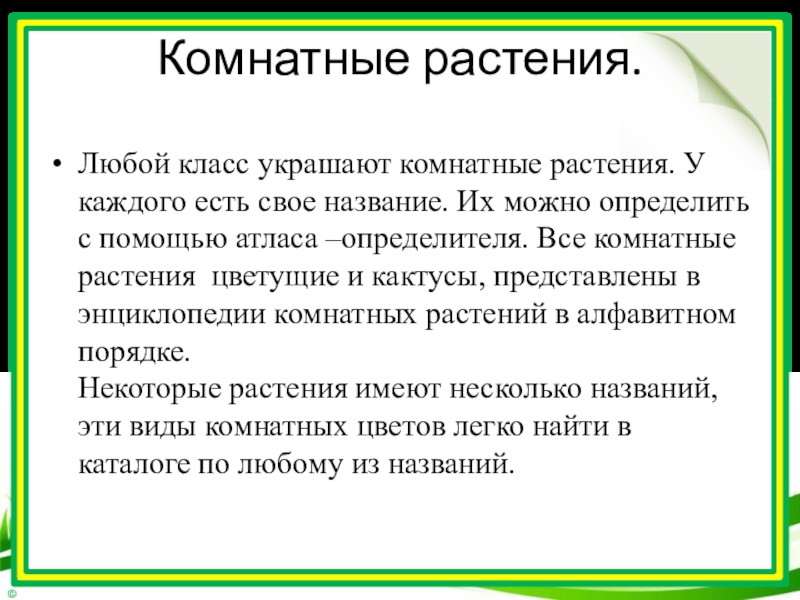 Комнатные растения.

• Любой класс украшают комнатные растения. У каждого есть свое название. Их можно определить с помощью атласа –определителя. Все комнатные растения  цветущие и кактусы, представлены в энциклопедии комнатных растений в алфавитном порядке.
Некоторые растения имеют несколько названий, эти виды комнатных цветов легко найти в каталоге по любому из названий.

©